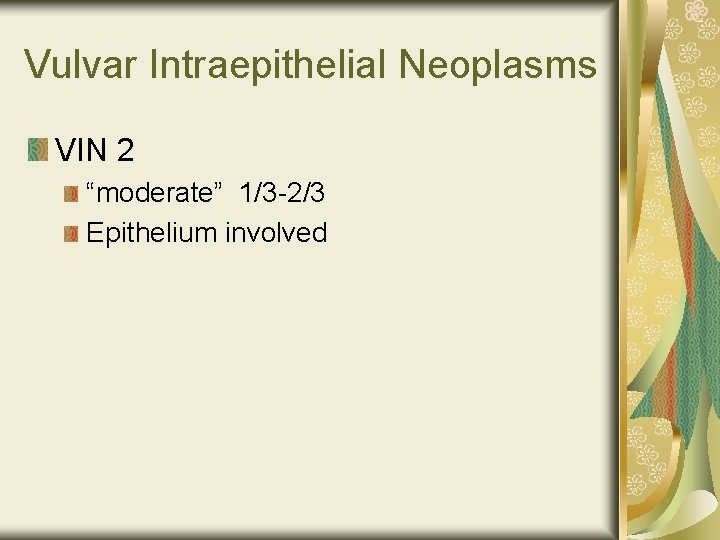 Vulvar Intraepithelial Neoplasms

VIN 2

“moderate” 1/3-2/3

Epithelium involved